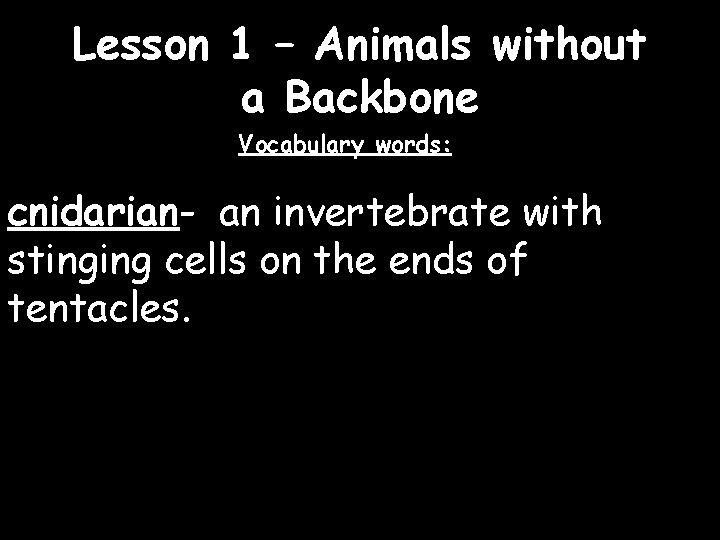 Lesson 1 – Animals without a Backbone

Vocabulary words:

cnidarian- an invertebrate with stinging cells on the ends of tentacles.